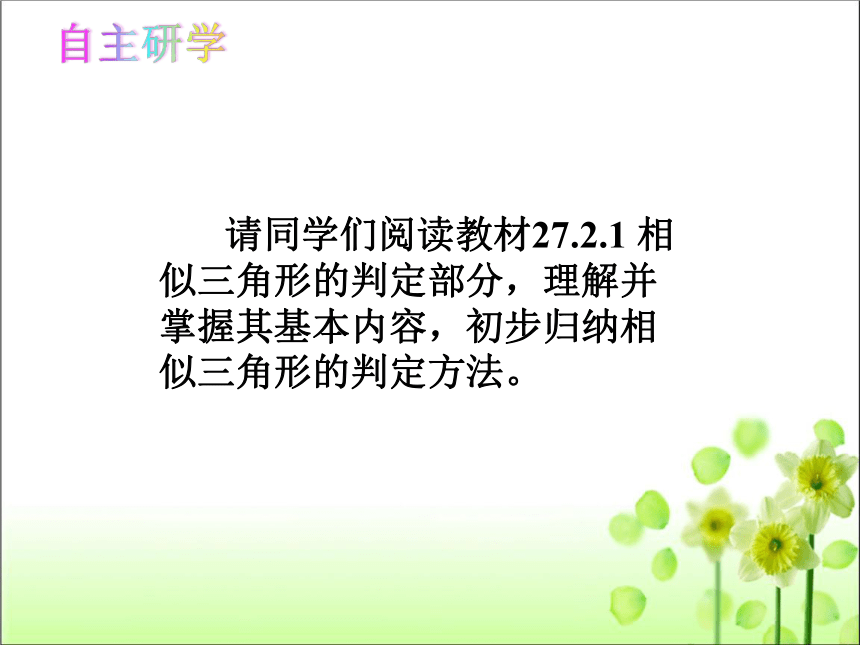 自主研学

请同学们阅读教材27.2.1 相似三角形的判定部分，理解并掌握其基本内容，初步归纳相似三角形的判定方法。